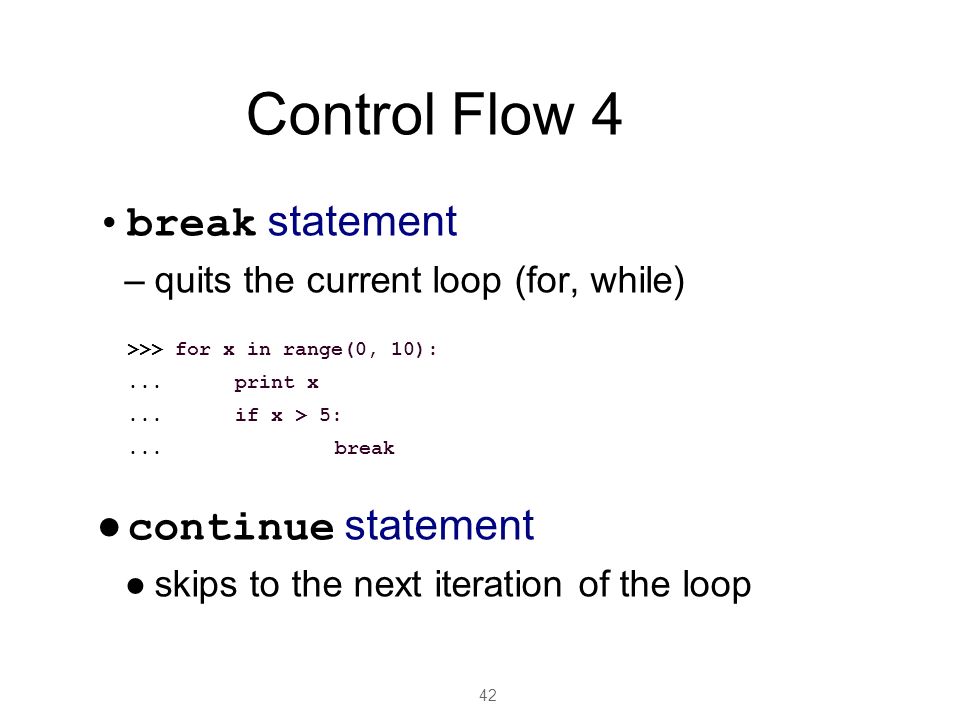 Control Flow 4

• break statement
– quits the current loop (for, while)

>>> for x in range(0, 10):
...     print x
...     if x > 5:
...         break

● continue statement
● skips to the next iteration of the loop

42